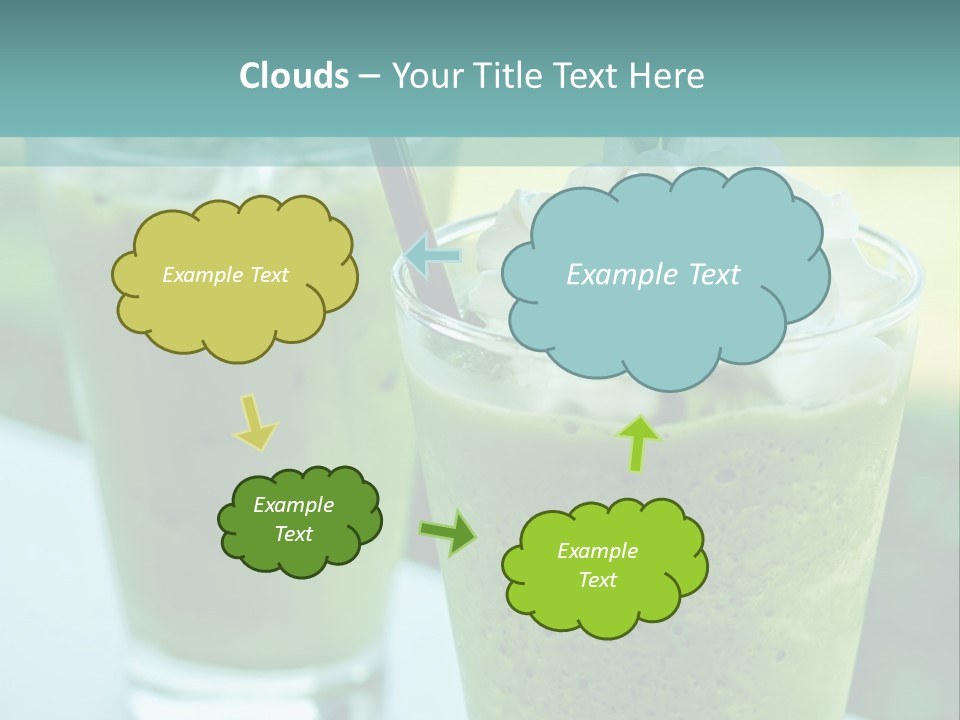 Clouds – Your Title Text Here

Example Text

Example Text

Example Text

Example Text